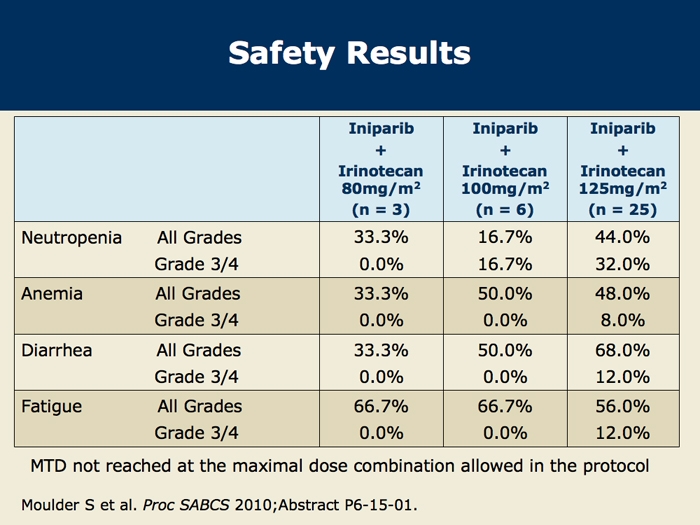 Safety Results

| | | Iniparib + Irinotecan 80mg/m$^2$ (n = 3) | Iniparib + Irinotecan 100mg/m$^2$ (n = 6) | Iniparib + Irinotecan 125mg/m$^2$ (n = 25) |
|---|---|---|---|---|
| Neutropenia | All Grades | 33.3% | 16.7% | 44.0% |
| | Grade 3/4 | 0.0% | 16.7% | 32.0% |
| Anemia | All Grades | 33.3% | 50.0% | 48.0% |
| | Grade 3/4 | 0.0% | 0.0% | 8.0% |
| Diarrhea | All Grades | 33.3% | 50.0% | 68.0% |
| | Grade 3/4 | 0.0% | 0.0% | 12.0% |
| Fatigue | All Grades | 66.7% | 66.7% | 56.0% |
| | Grade 3/4 | 0.0% | 0.0% | 12.0% |

MTD not reached at the maximal dose combination allowed in the protocol

Moulder S et al. Proc SABCS 2010;Abstract P6-15-01.